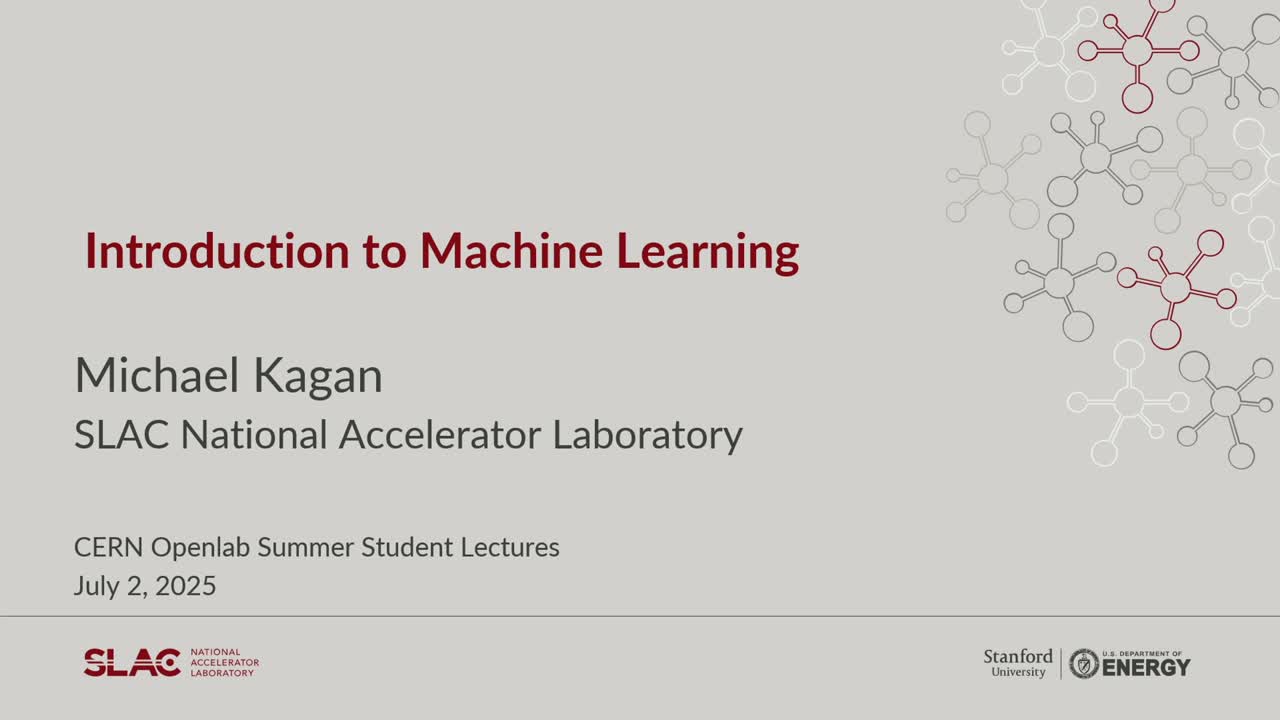 Introduction to Machine Learning

Michael Kagan
SLAC National Accelerator Laboratory

CERN Openlab Summer Student Lectures
July 2, 2025

SLAC NATIONAL ACCELERATOR LABORATORY

Stanford University

U.S. DEPARTMENT OF ENERGY